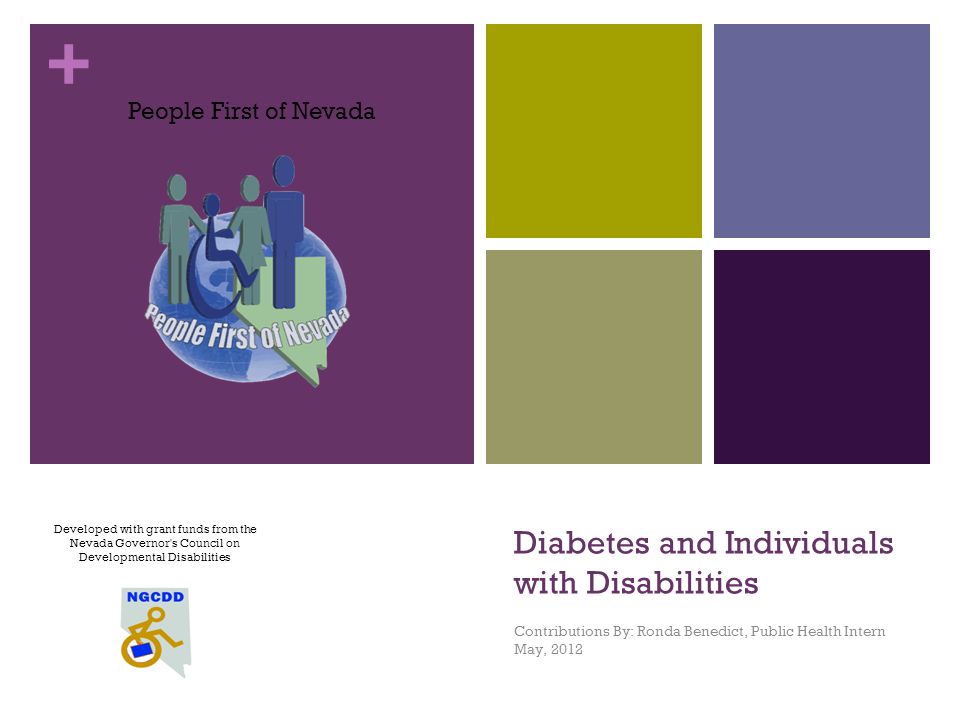 +

People First of Nevada

People First of Nevada

Developed with grant funds from the Nevada Governor's Council on Developmental Disabilities

NGCDD

Diabetes and Individuals with Disabilities

Contributions By: Ronda Benedict, Public Health Intern
May, 2012